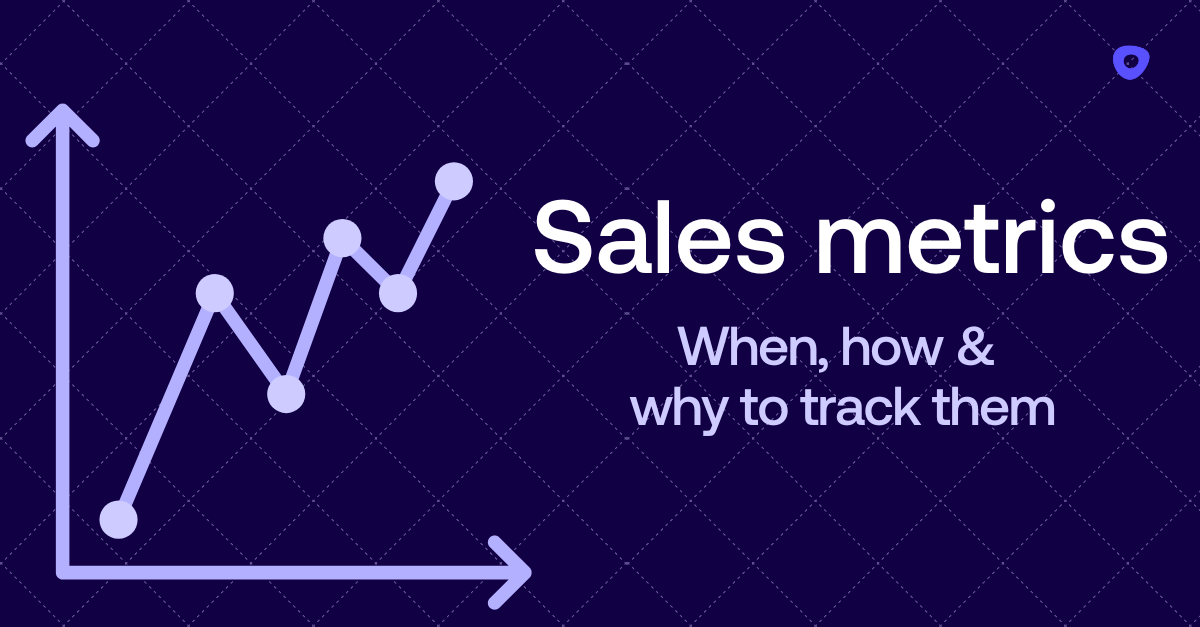 Sales metrics

When, how & why to track them